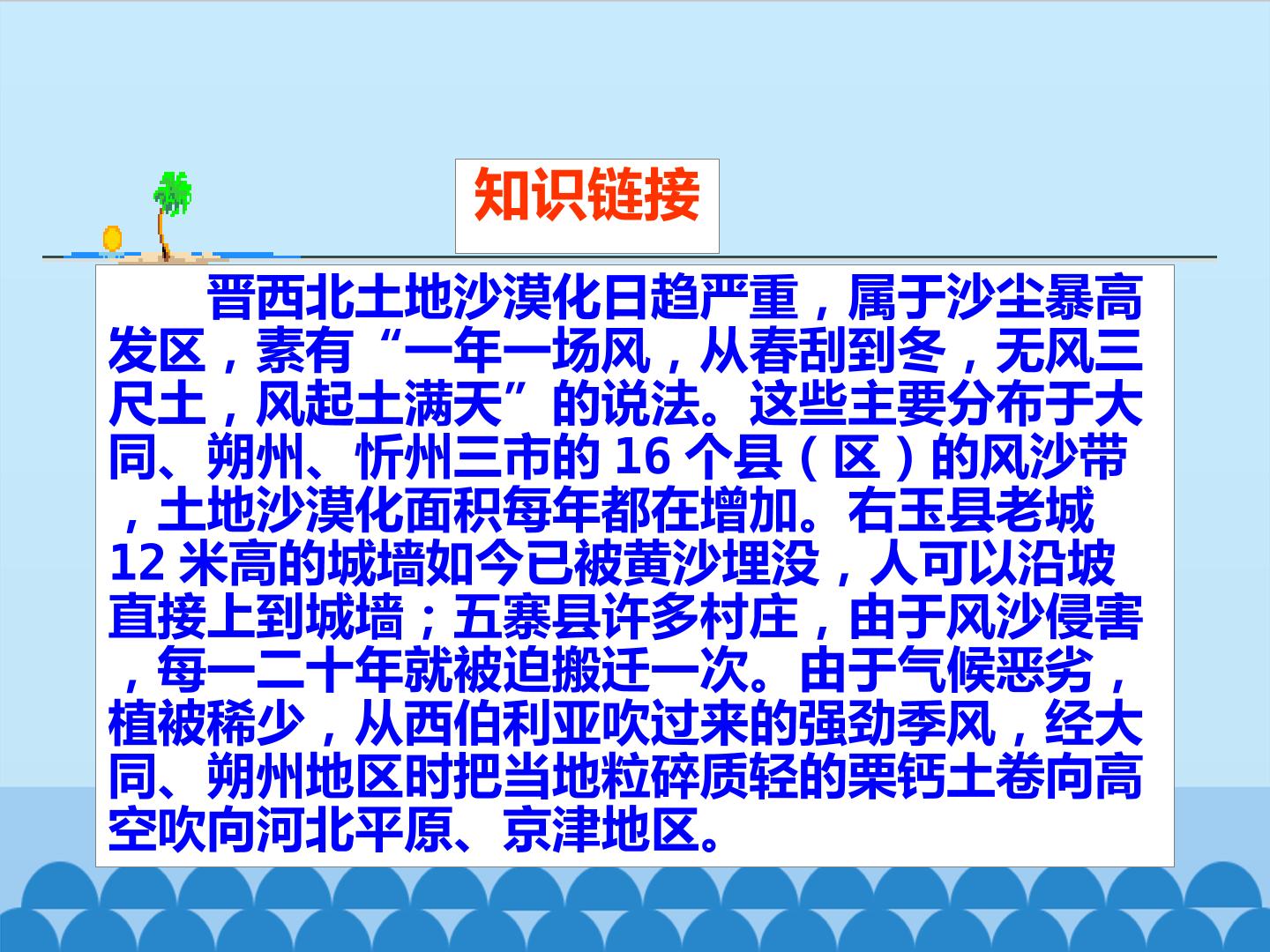 知识链接

晋西北土地沙漠化日趋严重，属于沙尘暴高发区，素有“一年一场风，从春刮到冬，无风三尺土，风起土满天”的说法。这些主要分布于大同、朔州、忻州三市的16个县（区）的风沙带，土地沙漠化面积每年都在增加。右玉县老城12米高的城墙如今已被黄沙埋没，人可以沿坡直接上到城墙；五寨县许多村庄，由于风沙侵害，每一二十年就被迫搬迁一次。由于气候恶劣，植被稀少，从西伯利亚吹过来的强劲季风，经大同、朔州地区时把当地粒碎质轻的栗钙土卷向高空吹向河北平原、京津地区。